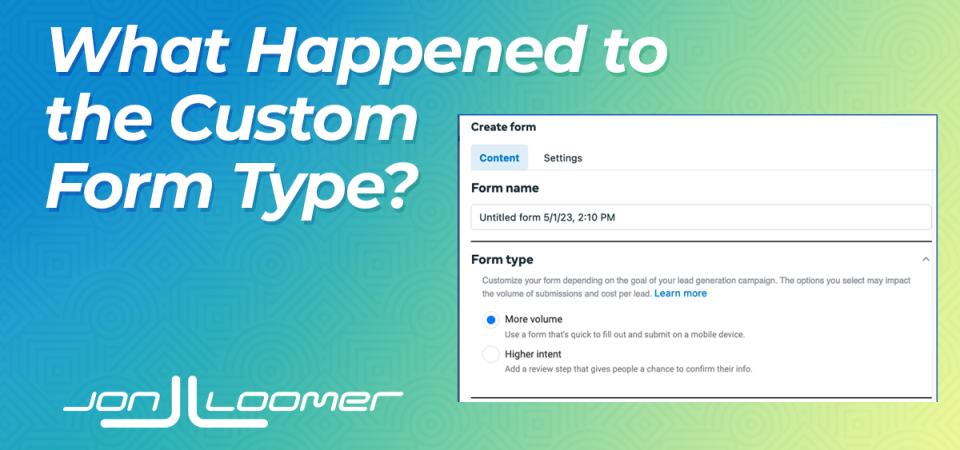 What Happened to the Custom Form Type?

Create form

Content Settings

Form name

Untitled form 5/1/23, 2:10 PM

Form type

Customize your form depending on the goal of your lead generation campaign. The options you select may impact the volume of submissions and cost per lead. Learn more

More volume
Use a form that's quick to fill out and submit on a mobile device.

Higher intent
Add a review step that gives people a chance to confirm their info.

JON LOOMER